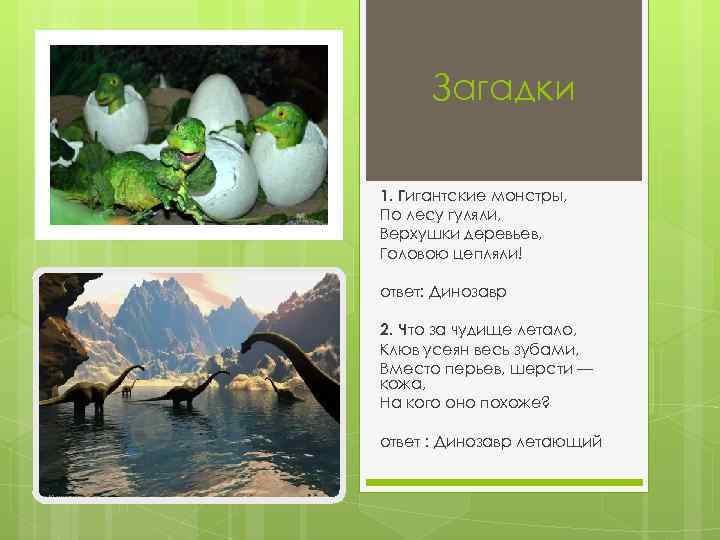 Загадки

1. Гигантские монстры,
По лесу гуляли,
Верхушки деревьев,
Головою цепляли!

ответ: Динозавр

2. Что за чудище летало,
Клюв усеян весь зубами,
Вместо перьев, шерсти — кожа,
На кого оно похоже?

ответ : Динозавр летающий